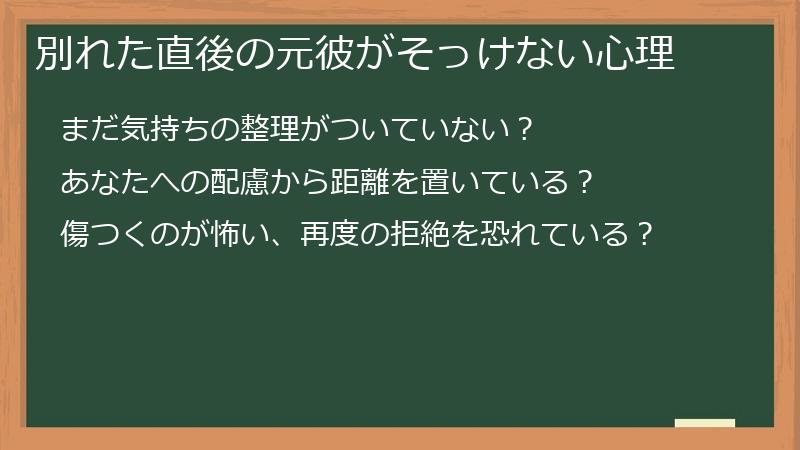 別れた直後の元彼がそっけない心理

まだ気持ちの整理がついていない？

あなたへの配慮から距離を置いている？

傷つくのが怖い、再度の拒絶を恐れている？